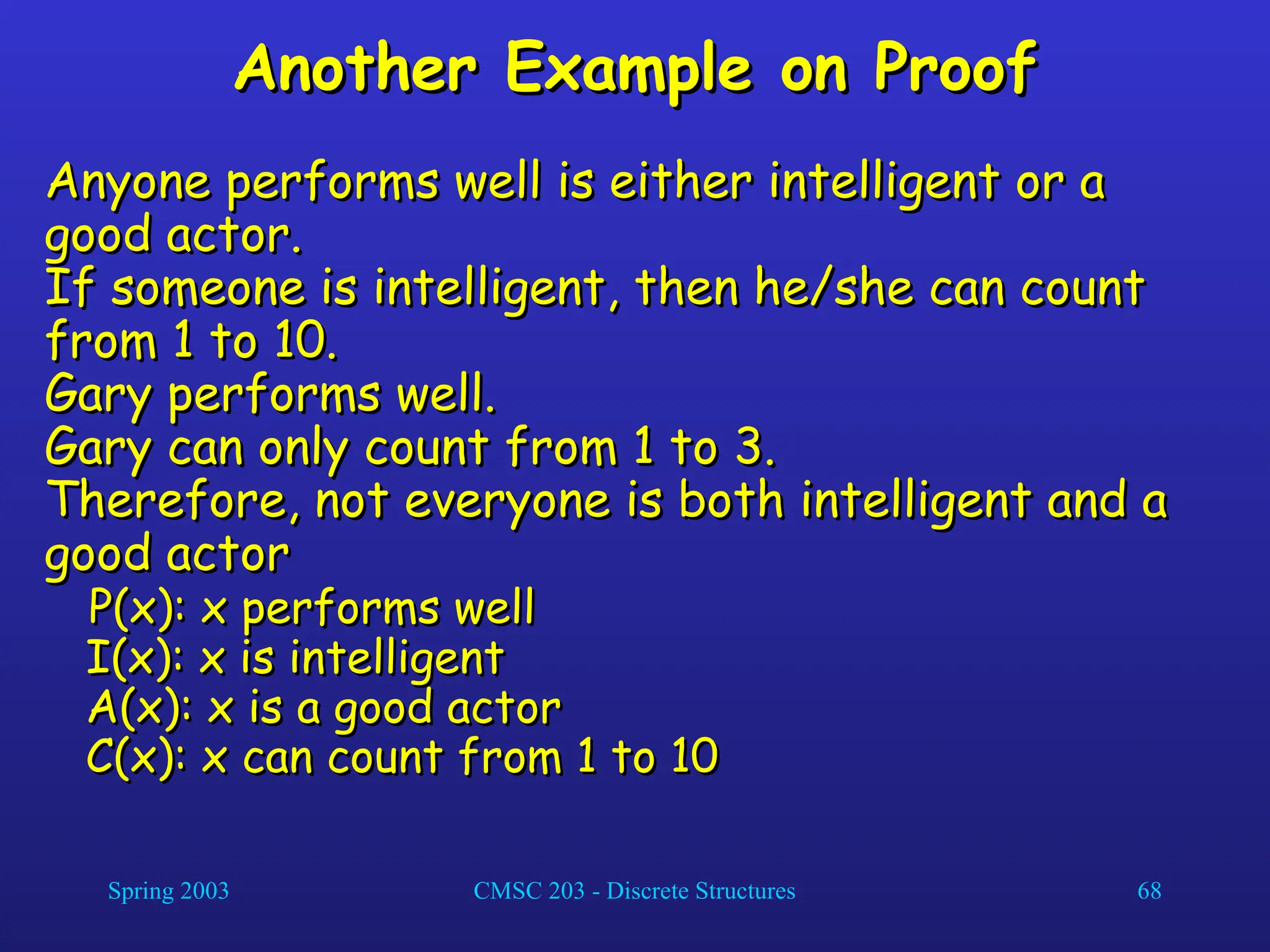 Another Example on Proof

Anyone performs well is either intelligent or a good actor.
If someone is intelligent, then he/she can count from 1 to 10.
Gary performs well.
Gary can only count from 1 to 3.
Therefore, not everyone is both intelligent and a good actor

P(x): x performs well
I(x): x is intelligent
A(x): x is a good actor
C(x): x can count from 1 to 10

Spring 2003

CMSC 203 - Discrete Structures

68